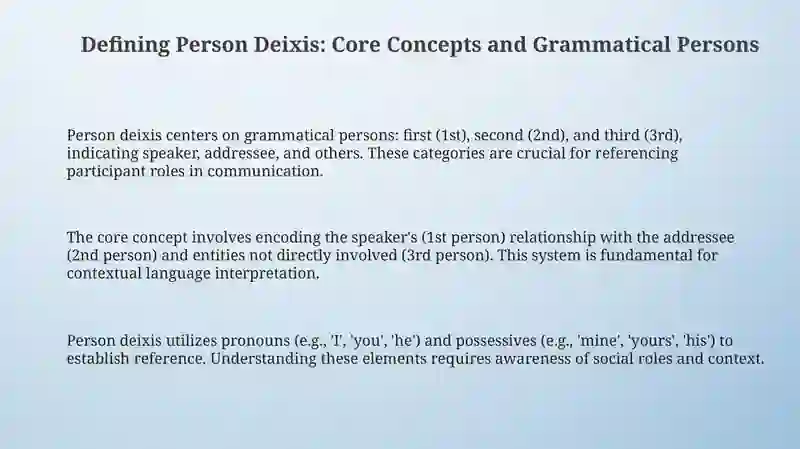 Defining Person Deixis: Core Concepts and Grammatical Persons

Person deixis centers on grammatical persons: first (1st), second (2nd), and third (3rd), indicating speaker, addressee, and others. These categories are crucial for referencing participant roles in communication.

The core concept involves encoding the speaker's (1st person) relationship with the addressee (2nd person) and entities not directly involved (3rd person). This system is fundamental for contextual language interpretation.

Person deixis utilizes pronouns (e.g., 'I', 'you', 'he') and possessives (e.g., 'mine', 'yours', 'his') to establish reference. Understanding these elements requires awareness of social roles and context.